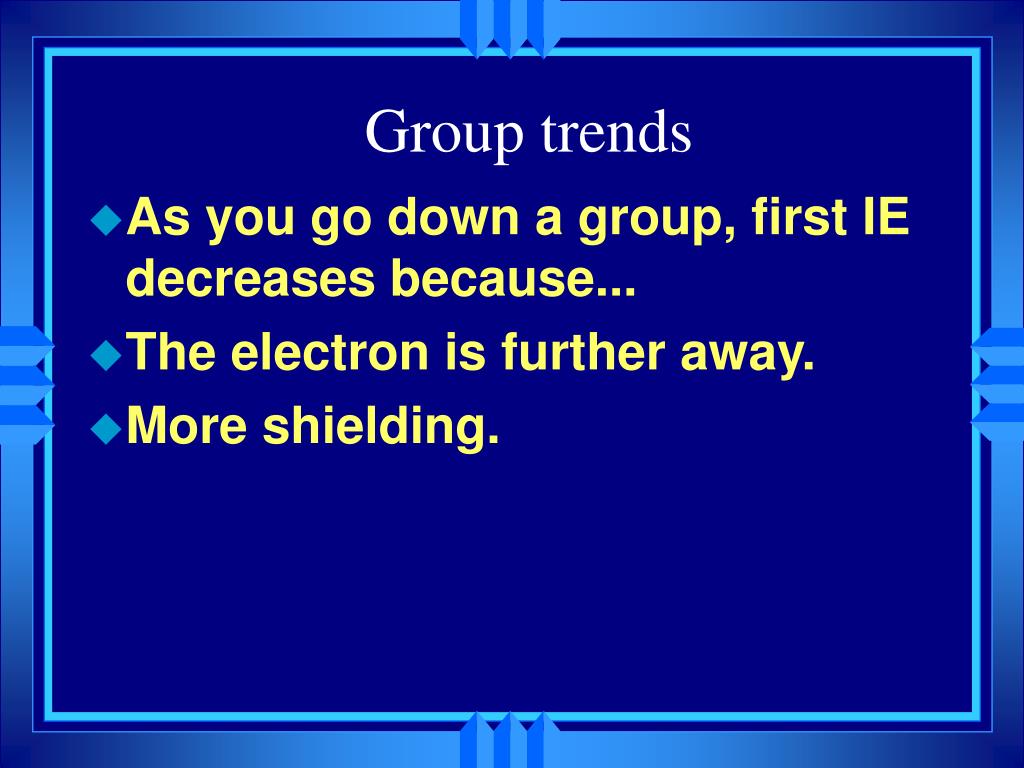 Group trends

As you go down a group, first IE decreases because...

The electron is further away.

More shielding.